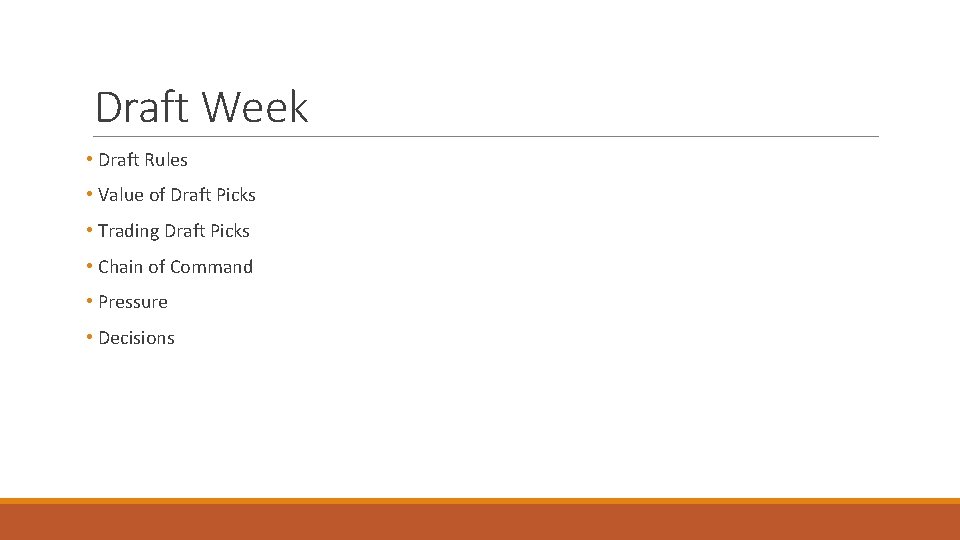 Draft Week

• Draft Rules
• Value of Draft Picks
• Trading Draft Picks
• Chain of Command
• Pressure
• Decisions